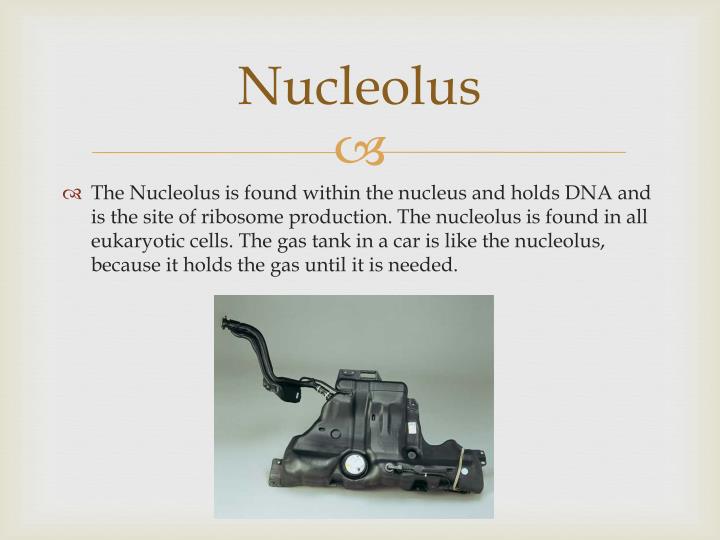 Nucleolus

The Nucleolus is found within the nucleus and holds DNA and is the site of ribosome production. The nucleolus is found in all eukaryotic cells. The gas tank in a car is like the nucleolus, because it holds the gas until it is needed.